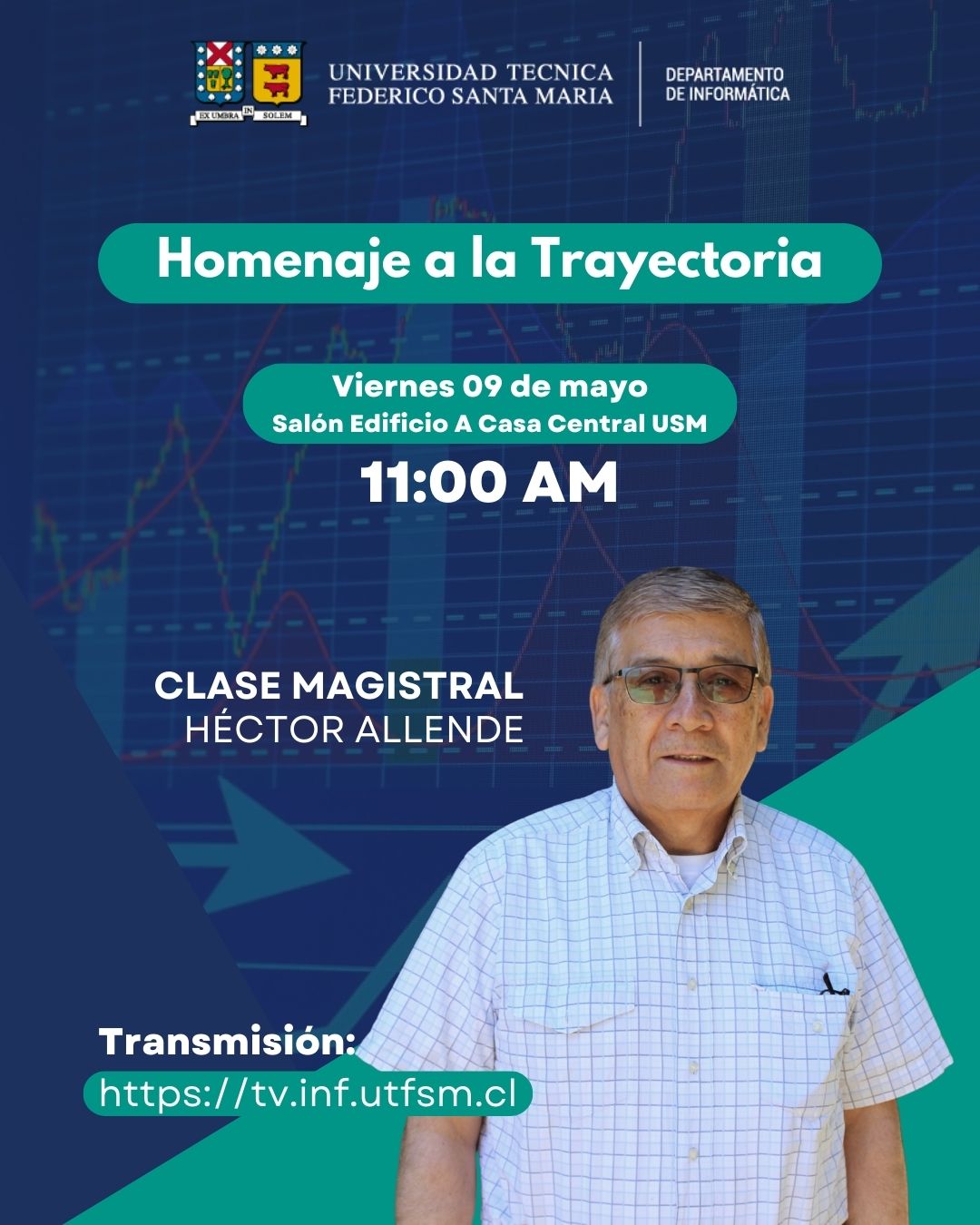 EX UMBRA IN SOLEM

UNIVERSIDAD TECNICA
FEDERICO SANTA MARIA

DEPARTAMENTO
DE INFORMÁTICA

Homenaje a la Trayectoria

Viernes 09 de mayo
Salón Edificio A Casa Central USM

11:00 AM

CLASE MAGISTRAL
HÉCTOR ALLENDE

Transmisión:
https://tv.inf.utfsm.cl